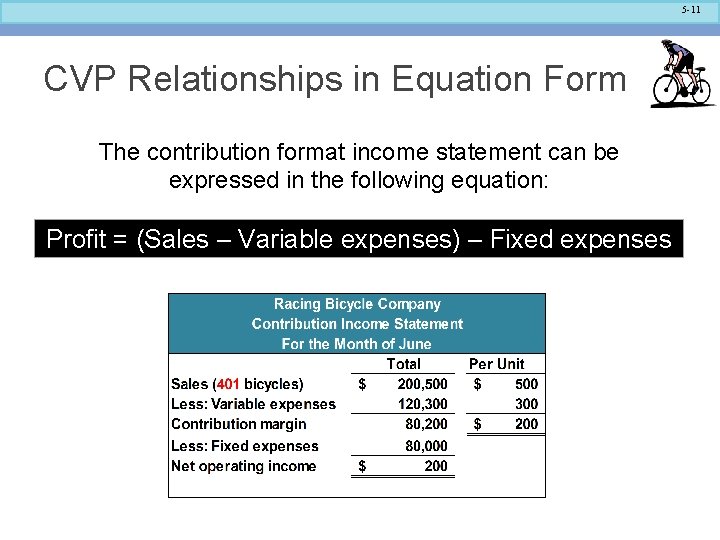 5-11

CVP Relationships in Equation Form

The contribution format income statement can be expressed in the following equation:

Profit = (Sales – Variable expenses) – Fixed expenses

Racing Bicycle Company
Contribution Income Statement
For the Month of June

| | Total | Per Unit |
|---|---|---|
| Sales (401 bicycles) | \$ 200,500 | \$ 500 |
| Less: Variable expenses | 120,300 | 300 |
| Contribution margin | 80,200 | \$ 200 |
| Less: Fixed expenses | 80,000 | |
| Net operating income | \$ 200 | |